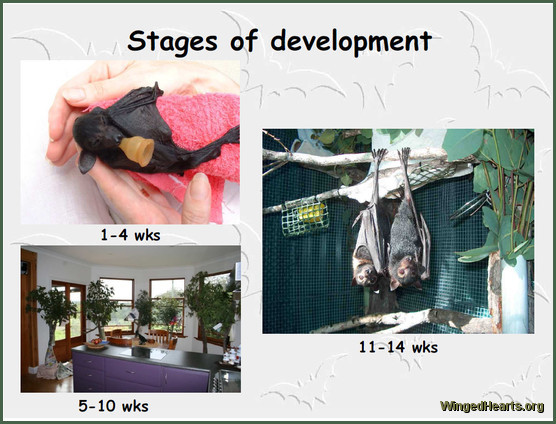 Stages of development

1-4 wks

5-10 wks

11-14 wks

WingedHearts.org